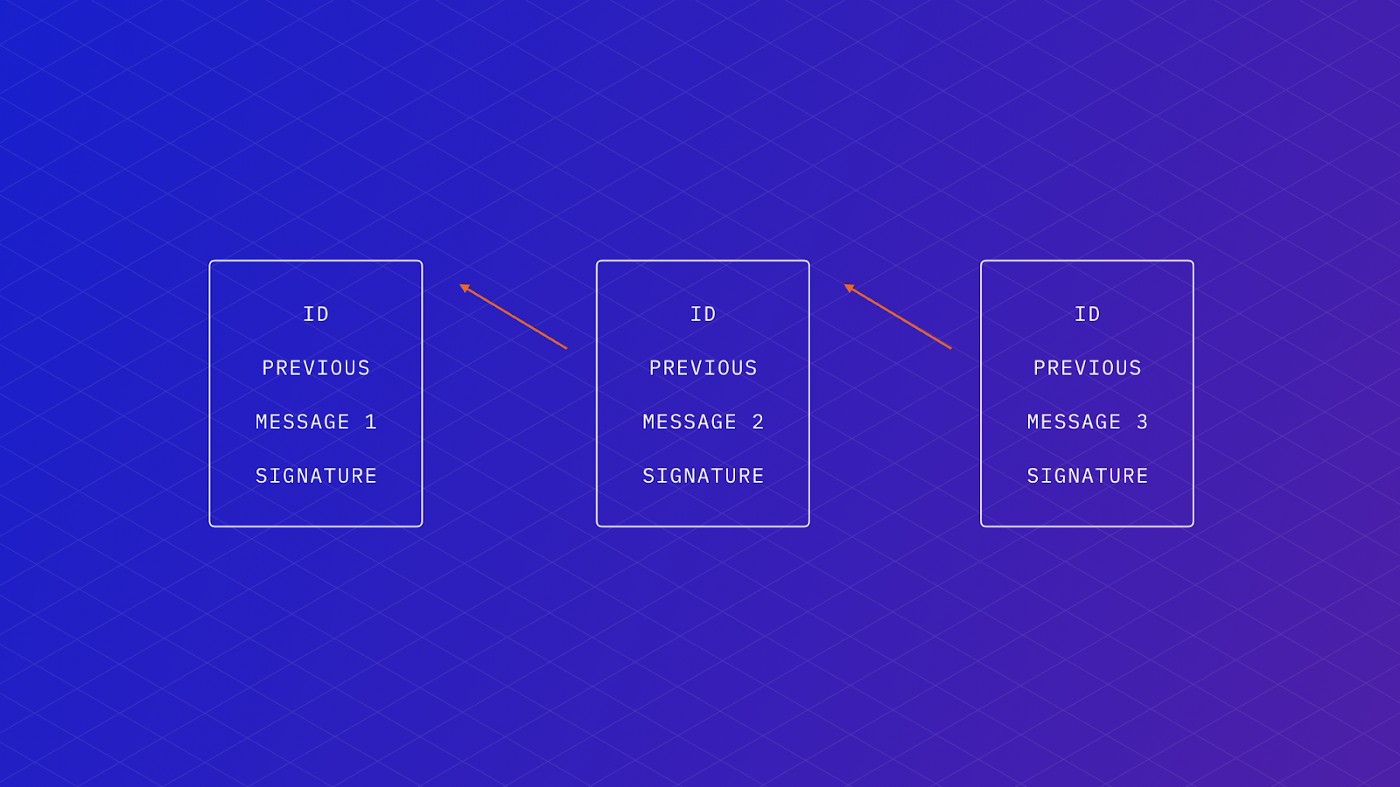 ID

PREVIOUS

MESSAGE 1

SIGNATURE

ID

PREVIOUS

MESSAGE 2

SIGNATURE

ID

PREVIOUS

MESSAGE 3

SIGNATURE